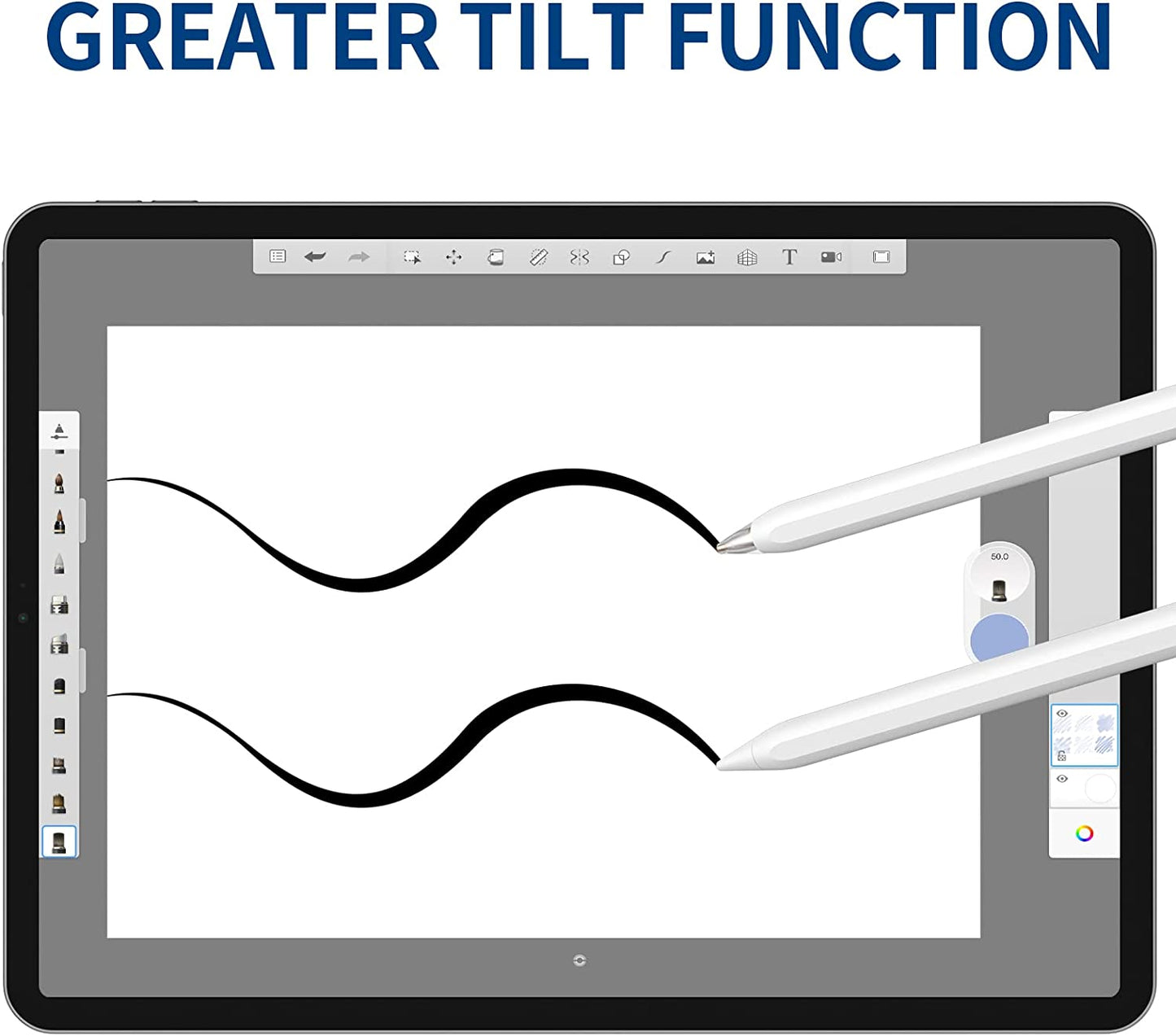 GREATER TILT FUNCTION

T

50.0